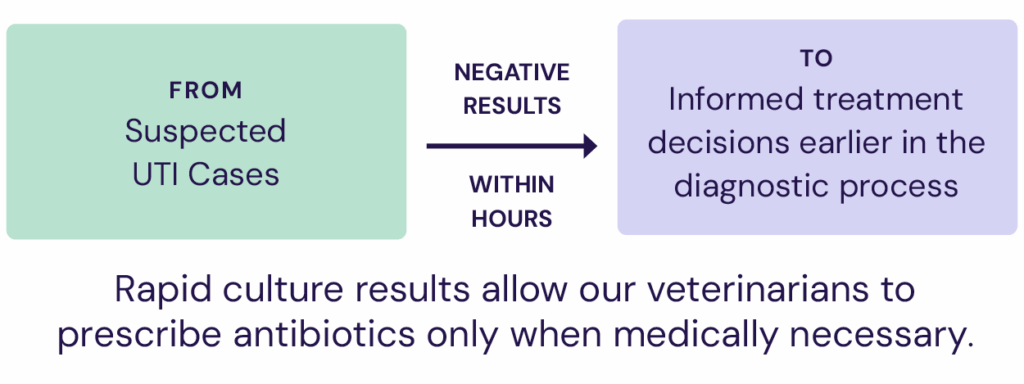 FROM
Suspected UTI Cases

NEGATIVE RESULTS

WITHIN HOURS

TO
Informed treatment decisions earlier in the diagnostic process

Rapid culture results allow our veterinarians to prescribe antibiotics only when medically necessary.